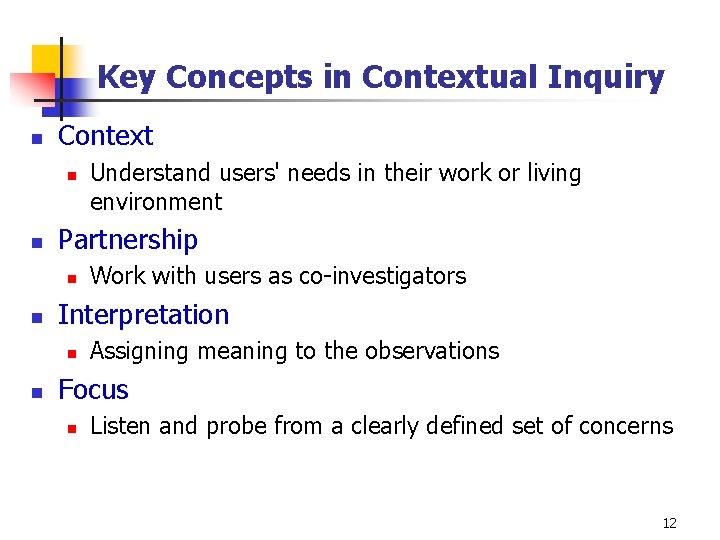 Key Concepts in Contextual Inquiry

- Context
  - Understand users' needs in their work or living environment
- Partnership
  - Work with users as co-investigators
- Interpretation
  - Assigning meaning to the observations
- Focus
  - Listen and probe from a clearly defined set of concerns

12